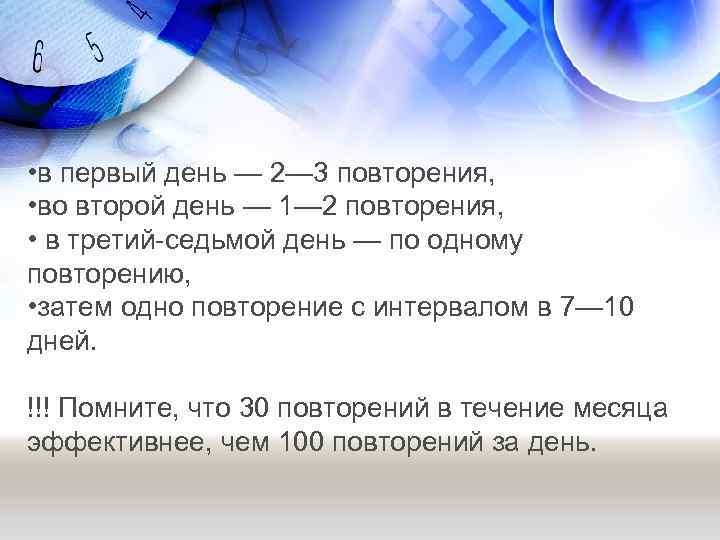 6 5 4

•в первый день — 2—3 повторения,
•во второй день — 1—2 повторения,
• в третий-седьмой день — по одному повторению,
•затем одно повторение с интервалом в 7—10 дней.

!!! Помните, что 30 повторений в течение месяца эффективнее, чем 100 повторений за день.